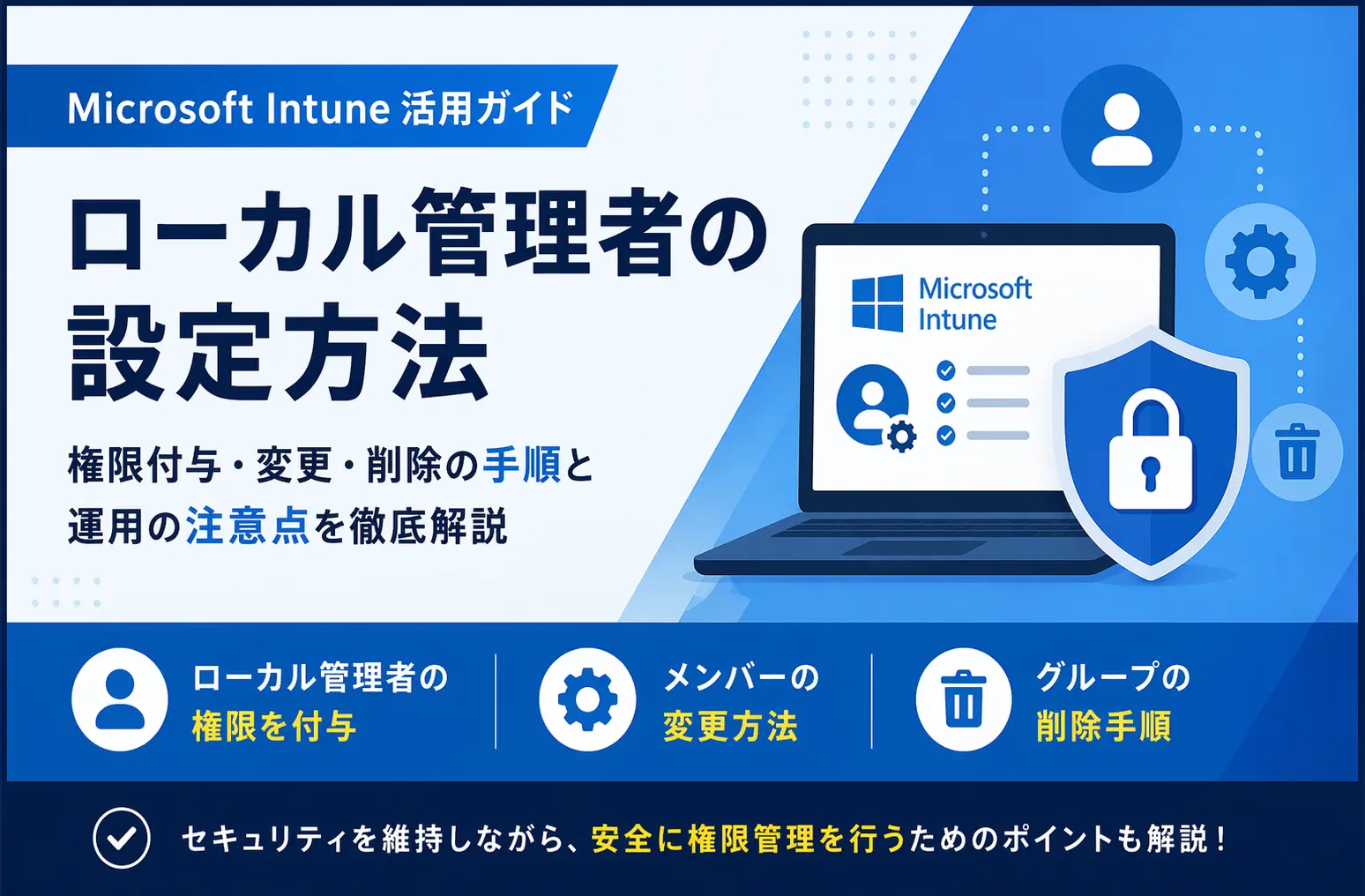 Microsoft Intune 活用ガイド

ローカル管理者の設定方法

権限付与・変更・削除の手順と運用の注意点を徹底解説

Microsoft Intune

ローカル管理者の権限を付与

メンバーの変更方法

グループの削除手順

セキュリティを維持しながら、安全に権限管理を行うためのポイントも解説！